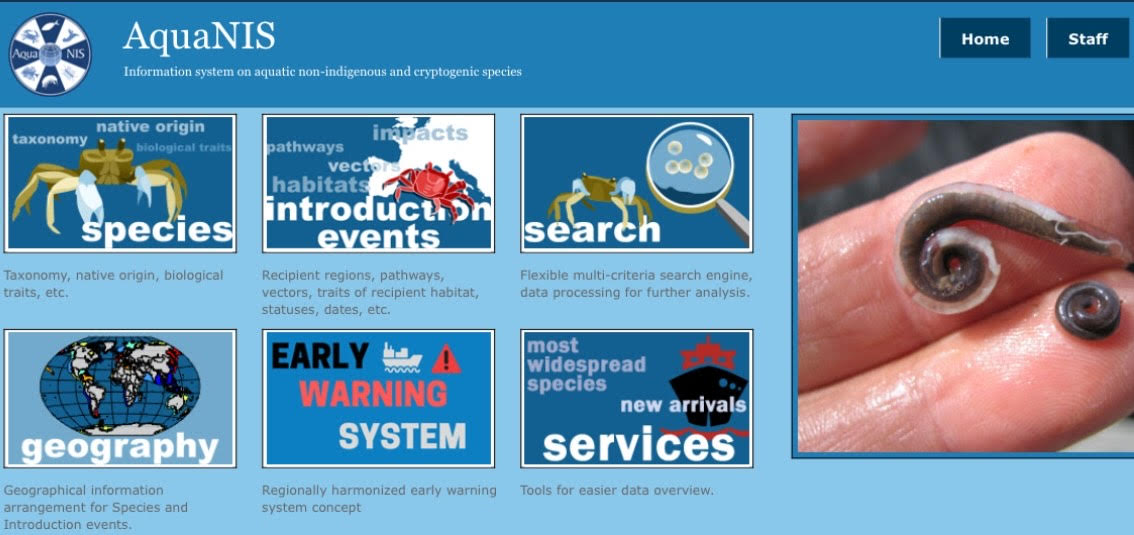 Aqua NIS

AquaNIS

Information system on aquatic non-indigenous and cryptogenic species

Home

Staff

taxonomy native origin biological traits

species

Taxonomy, native origin, biological traits, etc.

pathways impacts vectors habitats

introduction events

Recipient regions, pathways, vectors, traits of recipient habitat, statuses, dates, etc.

search

Flexible multi-criteria search engine, data processing for further analysis.

geography

Geographical information arrangement for Species and Introduction events.

EARLY WARNING SYSTEM

Regionally harmonized early warning system concept

most widespread species

new arrivals

services

Tools for easier data overview.